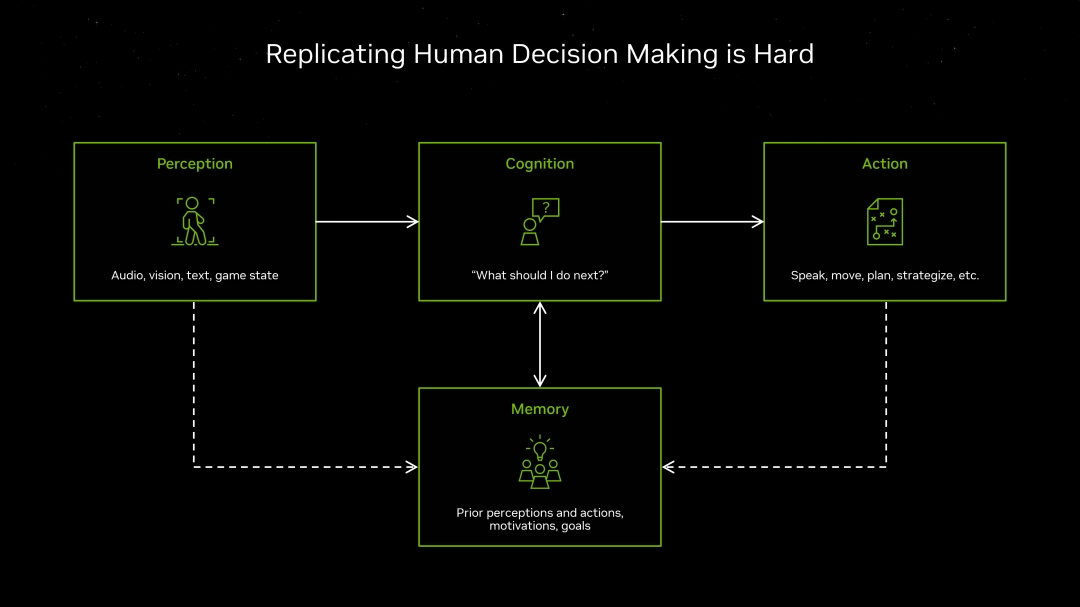 Replicating Human Decision Making is Hard

Perception

Audio, vision, text, game state

Cognition

?

"What should I do next?"

Action

Speak, move, plan, strategize, etc.

Memory

Prior perceptions and actions, motivations, goals